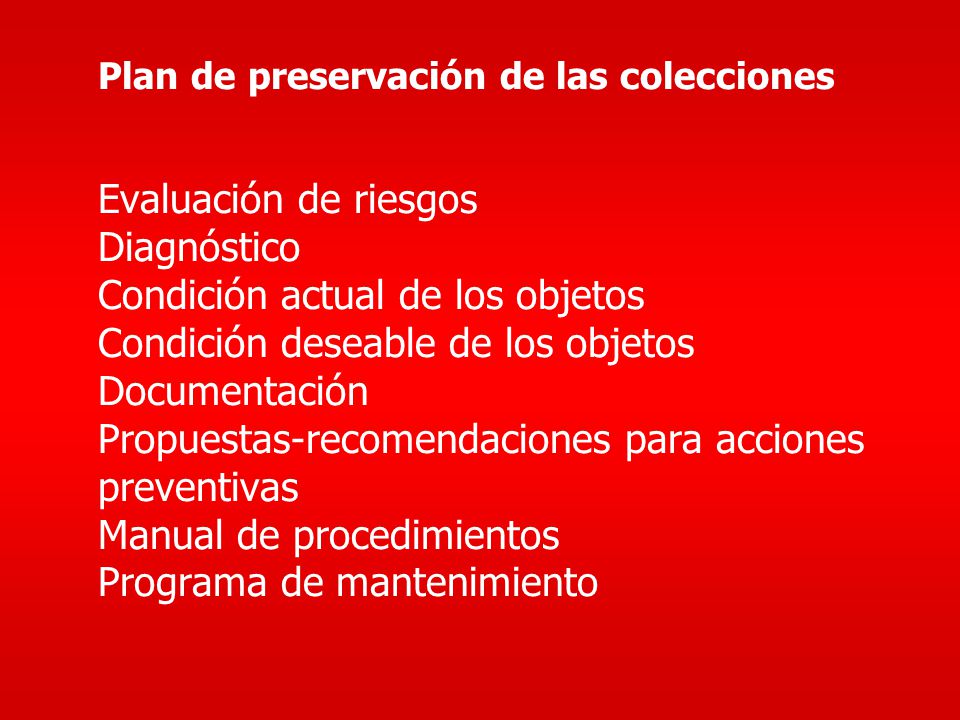 Plan de preservación de las colecciones

Evaluación de riesgos
Diagnóstico
Condición actual de los objetos
Condición deseable de los objetos
Documentación
Propuestas-recomendaciones para acciones preventivas
Manual de procedimientos
Programa de mantenimiento